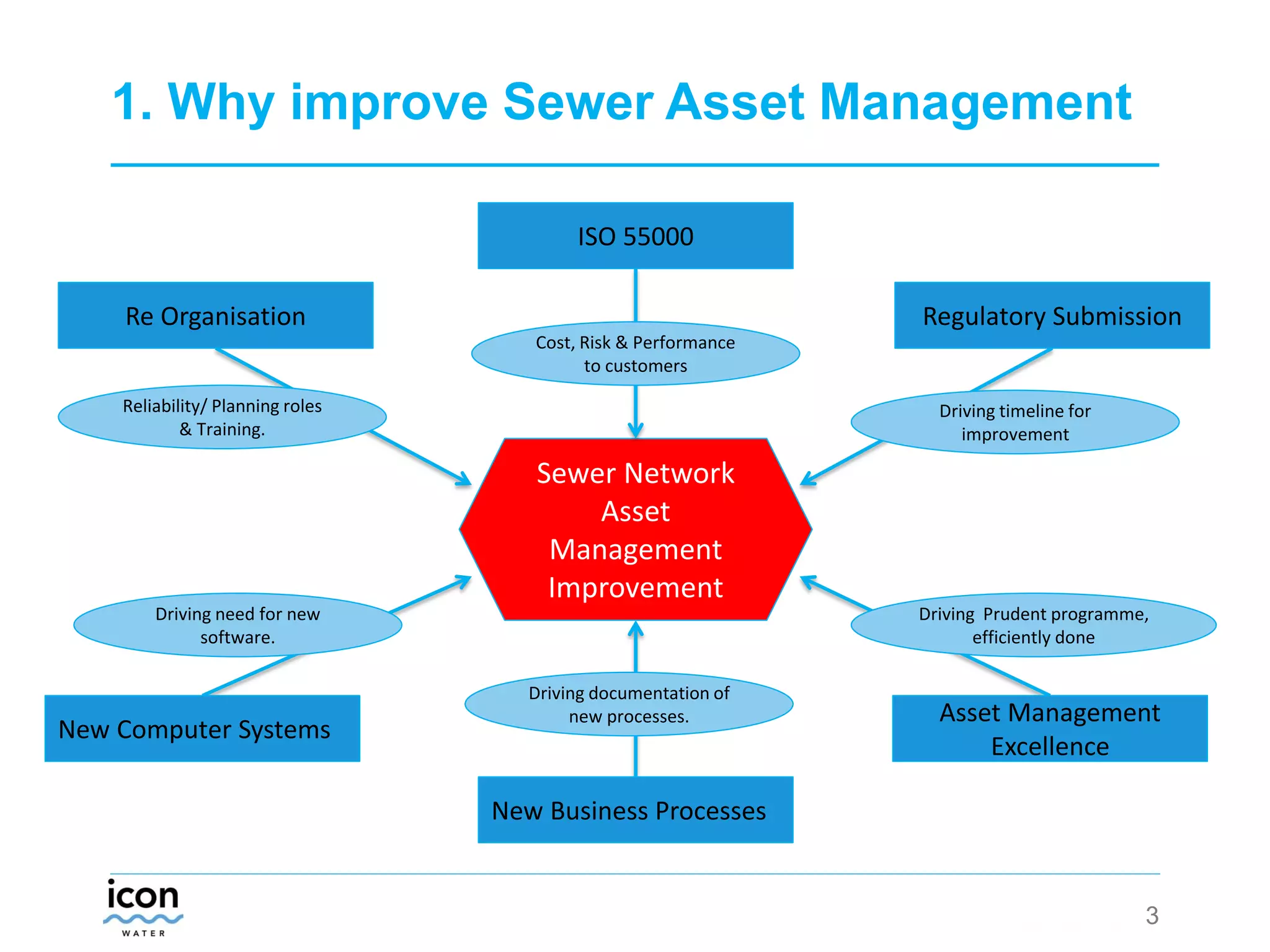 1. Why improve Sewer Asset Management

ISO 55000

Cost, Risk & Performance to customers

Re Organisation

Reliability/ Planning roles & Training.

Regulatory Submission

Driving timeline for improvement

Sewer Network Asset Management Improvement

Driving need for new software.

New Computer Systems

Driving documentation of new processes.

New Business Processes

Driving  Prudent programme, efficiently done

Asset Management Excellence

icon
WATER

3